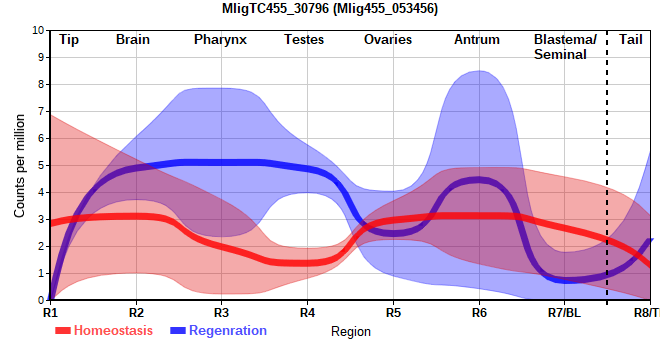 MligTC455_30796 (Mlig455_053456)

Tip Brain Pharynx Testes Ovaries Antrum Blastema/ Seminal Tail

Counts per million

10
9
8
7
6
5
4
3
2
1
0

R1 R2 R3 R4 R5 R6 R7/BL R8/T

Homeostasis Regenration

Region